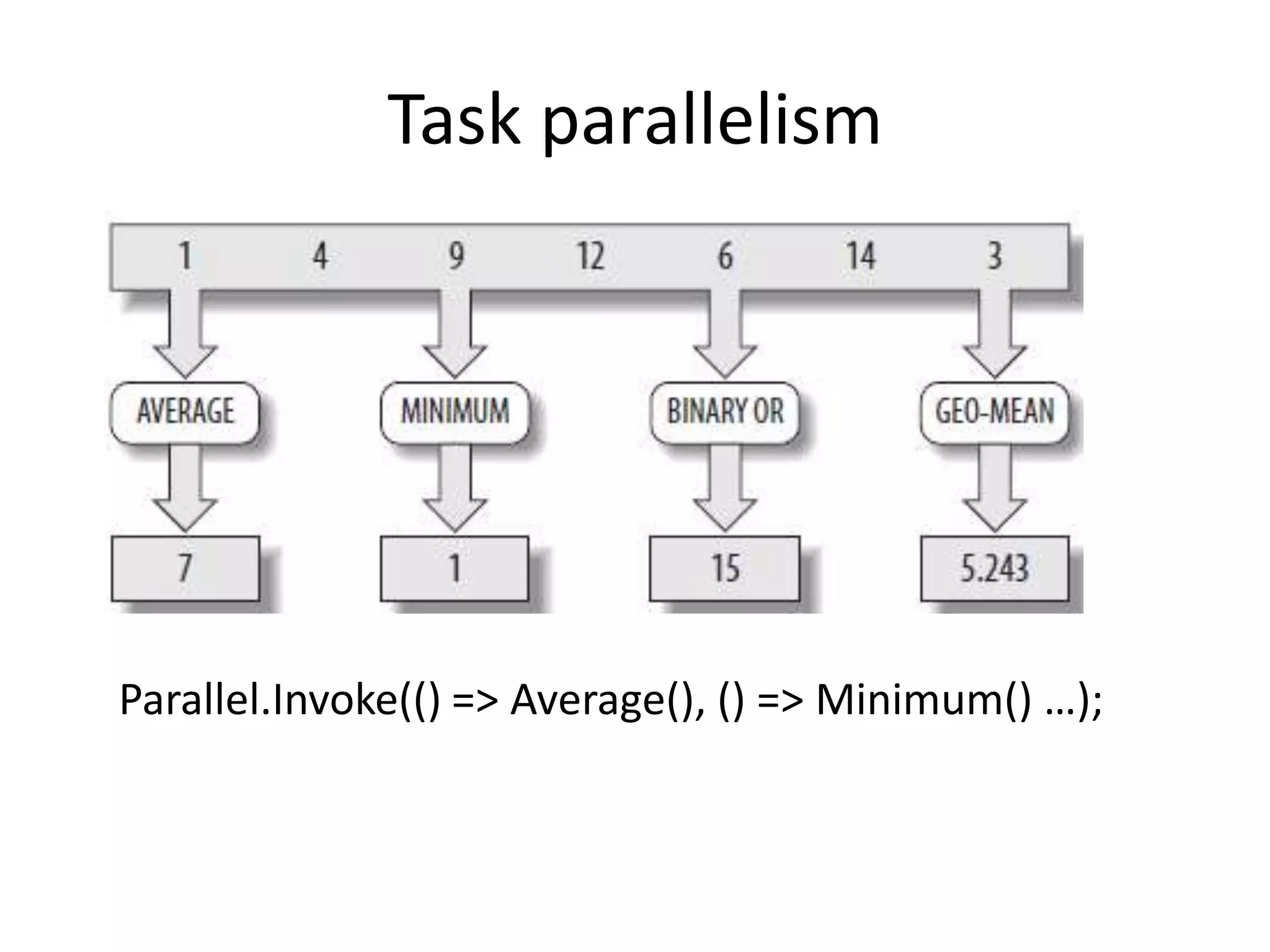 Task parallelism

1 4 9 12 6 14 3

AVERAGE

MINIMUM

BINARY OR

GEO-MEAN

7

1

15

5.243

Parallel.Invoke(() => Average(), () => Minimum() …);